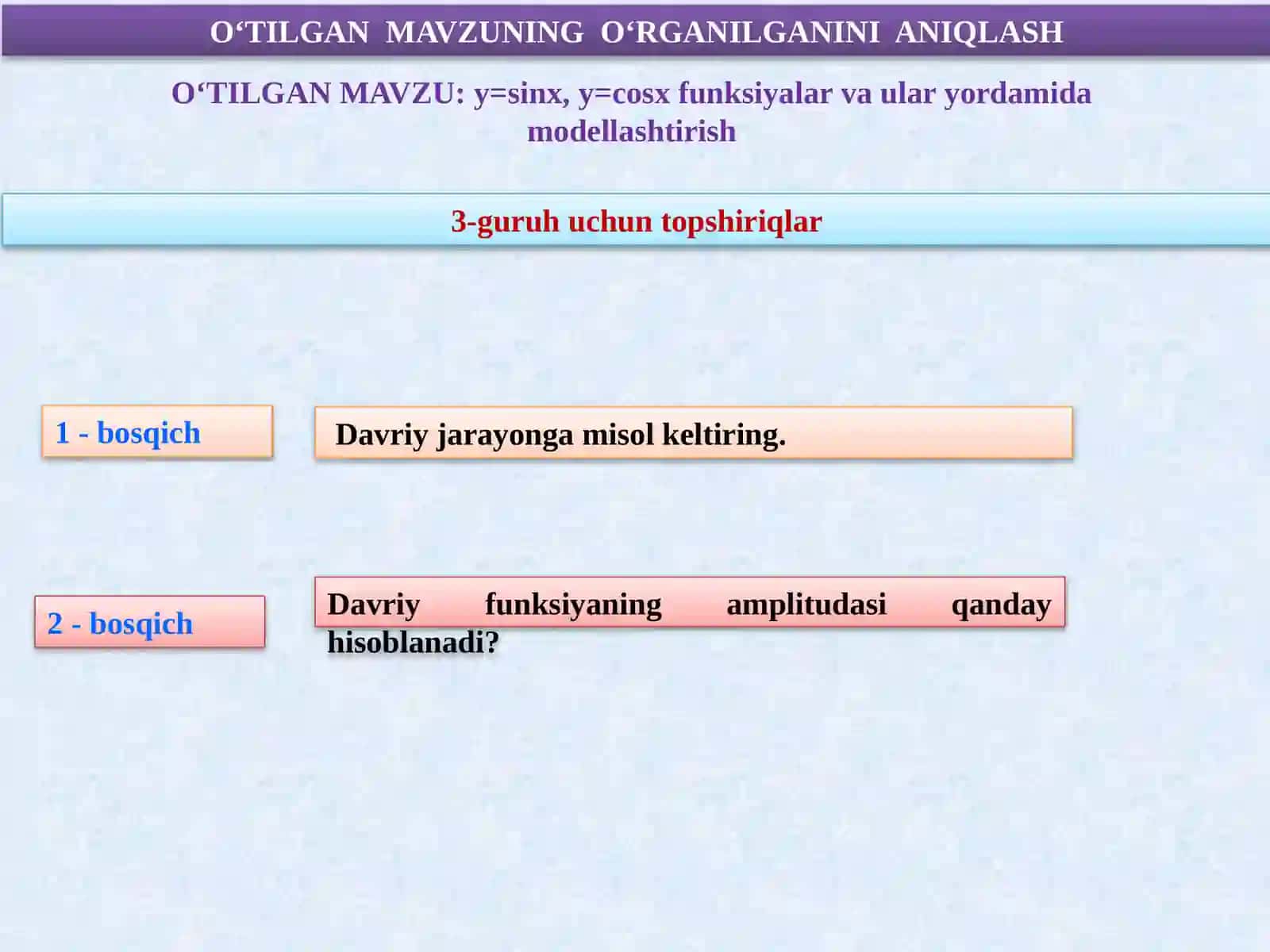 O‘TILGAN MAVZUNING O‘RGANILGANINI ANIQLASH

O‘TILGAN MAVZU: y=sinx, y=cosx funksiyalar va ular yordamida modellashtirish

3-guruh uchun topshiriqlar

1 - bosqich

Davriy jarayonga misol keltiring.

2 - bosqich

Davriy funksiyaning amplitudasi qanday hisoblanadi?